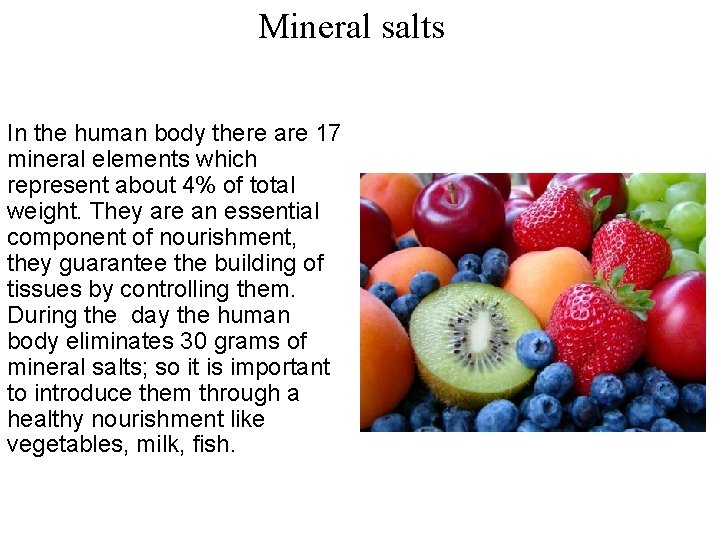 Mineral salts

In the human body there are 17 mineral elements which represent about 4% of total weight. They are an essential component of nourishment, they guarantee the building of tissues by controlling them. During the  day the human body eliminates 30 grams of mineral salts; so it is important to introduce them through a healthy nourishment like vegetables, milk, fish.